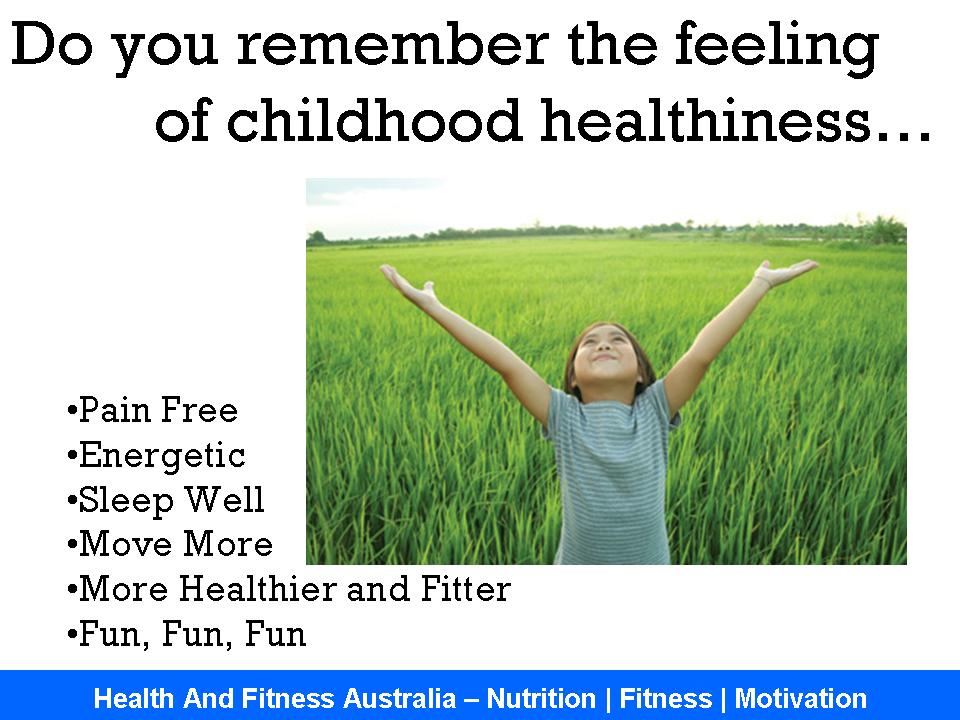 Do you remember the feeling of childhood healthiness…

•Pain Free
•Energetic
•Sleep Well
•Move More
•More Healthier and Fitter
•Fun, Fun, Fun

Health And Fitness Australia – Nutrition | Fitness | Motivation